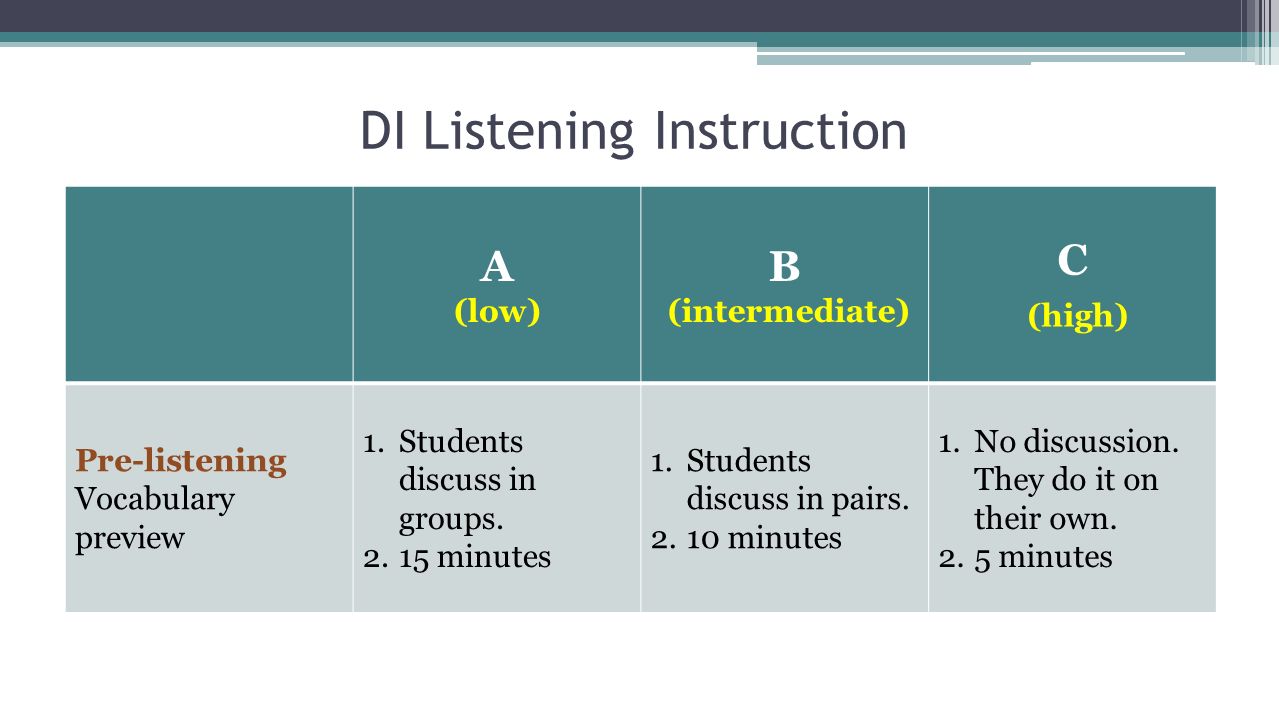 DI Listening Instruction

| | A (low) | B (intermediate) | C (high) |
|---|---|---|---|
| Pre-listening Vocabulary preview | 1. Students discuss in groups. 2. 15 minutes | 1. Students discuss in pairs. 2. 10 minutes | 1. No discussion. They do it on their own. 2. 5 minutes |